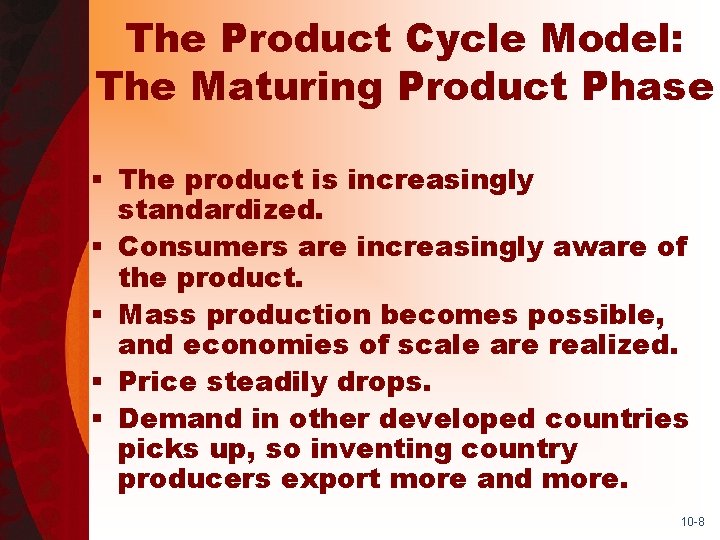 The Product Cycle Model: The Maturing Product Phase

▪ The product is increasingly standardized.
▪ Consumers are increasingly aware of the product.
▪ Mass production becomes possible, and economies of scale are realized.
▪ Price steadily drops.
▪ Demand in other developed countries picks up, so inventing country producers export more and more.

10-8